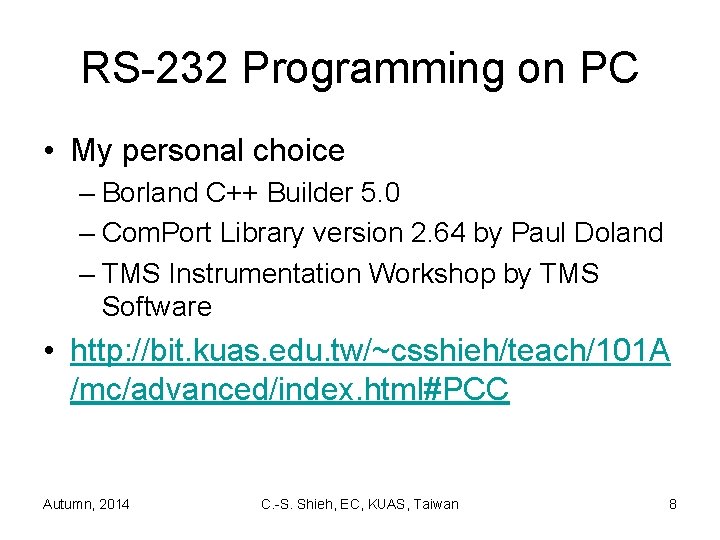 RS-232 Programming on PC

• My personal choice
– Borland C++ Builder 5.0
– ComPort Library version 2.64 by Paul Doland
– TMS Instrumentation Workshop by TMS Software

• http://bit.kuas.edu.tw/~csshieh/teach/101A/mc/advanced/index.html#PCC

Autumn, 2014 C.-S. Shieh, EC, KUAS, Taiwan 8